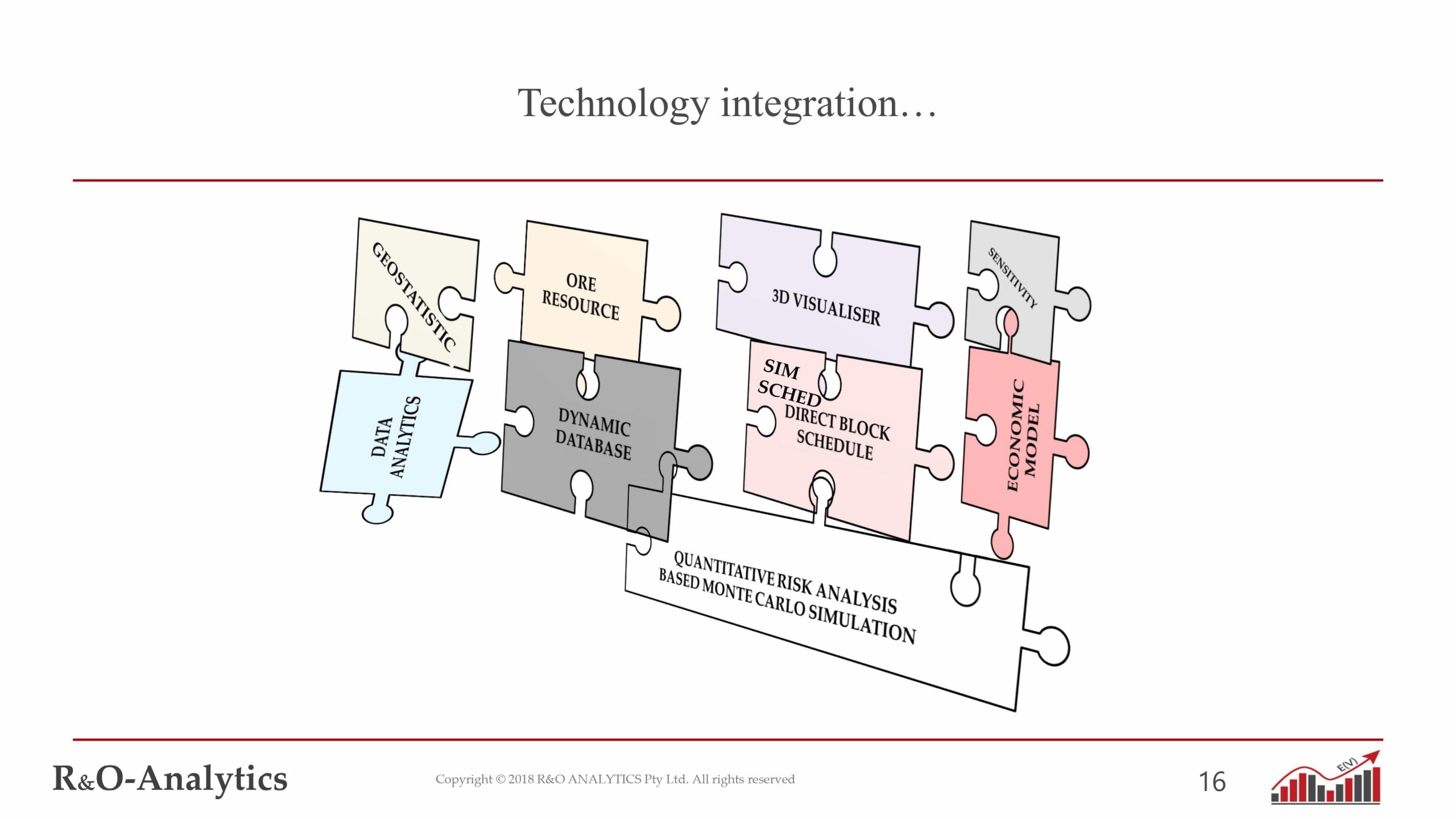 Technology integration…

GEOSTATISTIC

ORE RESOURCE

3D VISUALISER

SENSITIVITY

DATA ANALYTICS

DYNAMIC DATABASE

SIM SCHED

DIRECT BLOCK SCHEDULE

ECONOMIC MODEL

QUANTITATIVE RISK ANALYSIS BASED MONTE CARLO SIMULATION

R&O-Analytics

Copyright © 2018 R&O ANALYTICS Pty Ltd. All rights reserved

16

E(V)